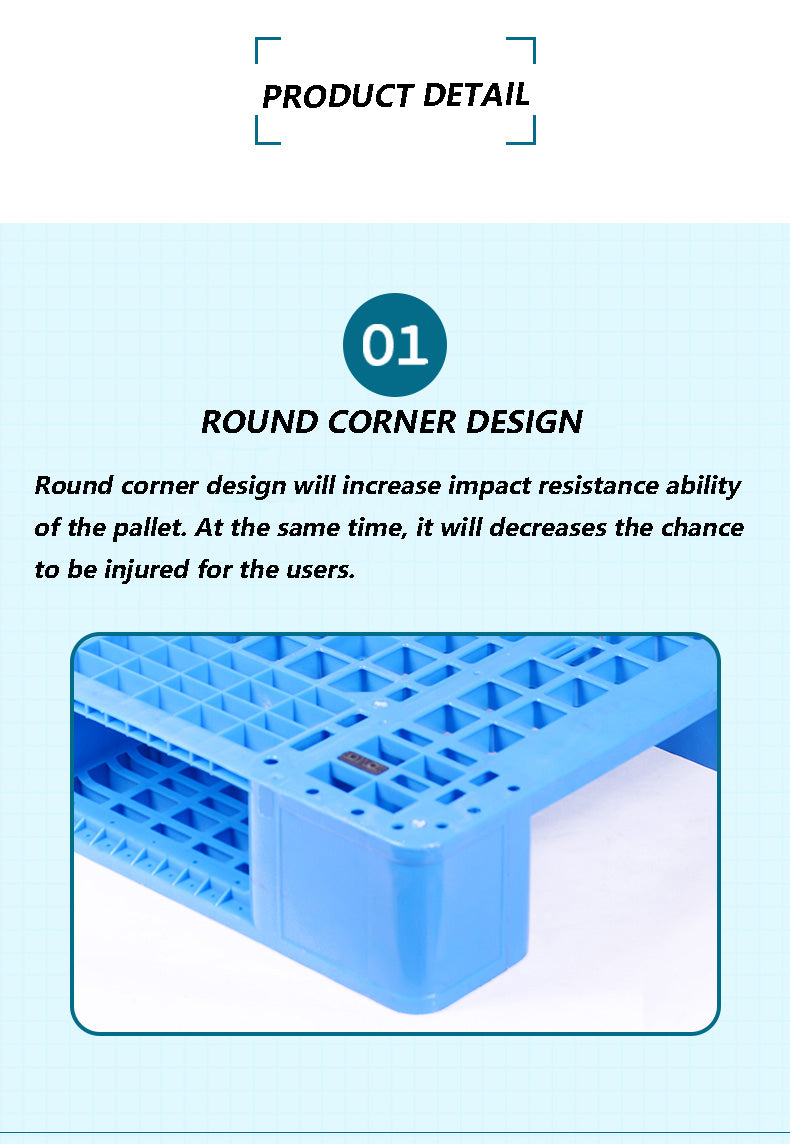 PRODUCT DETAIL

01

ROUND CORNER DESIGN

Round corner design will increase impact resistance ability of the pallet. At the same time, it will decreases the chance to be injured for the users.